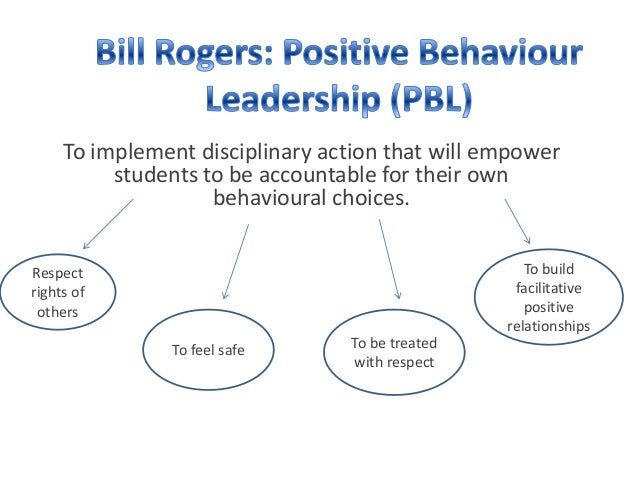 Bill Rogers: Positive Behaviour Leadership (PBL)

To implement disciplinary action that will empower students to be accountable for their own behavioural choices.

Respect rights of others

To feel safe

To be treated with respect

To build facilitative positive relationships